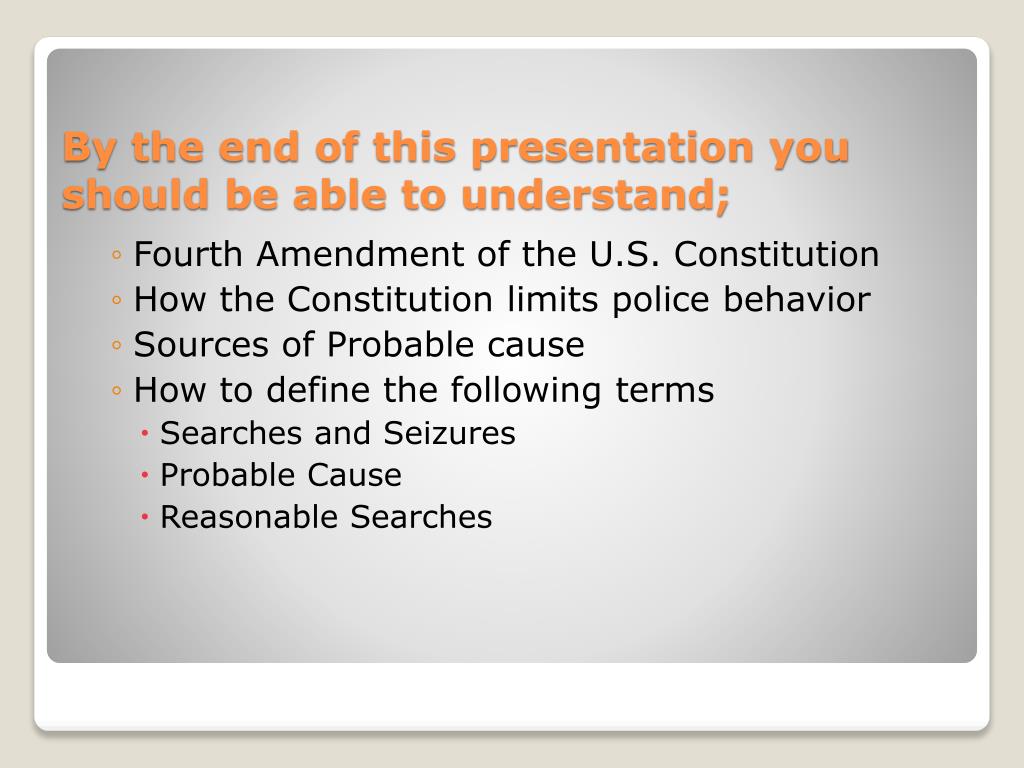 By the end of this presentation you should be able to understand;

◦ Fourth Amendment of the U.S. Constitution
◦ How the Constitution limits police behavior
◦ Sources of Probable cause
◦ How to define the following terms
  • Searches and Seizures
  • Probable Cause
  • Reasonable Searches